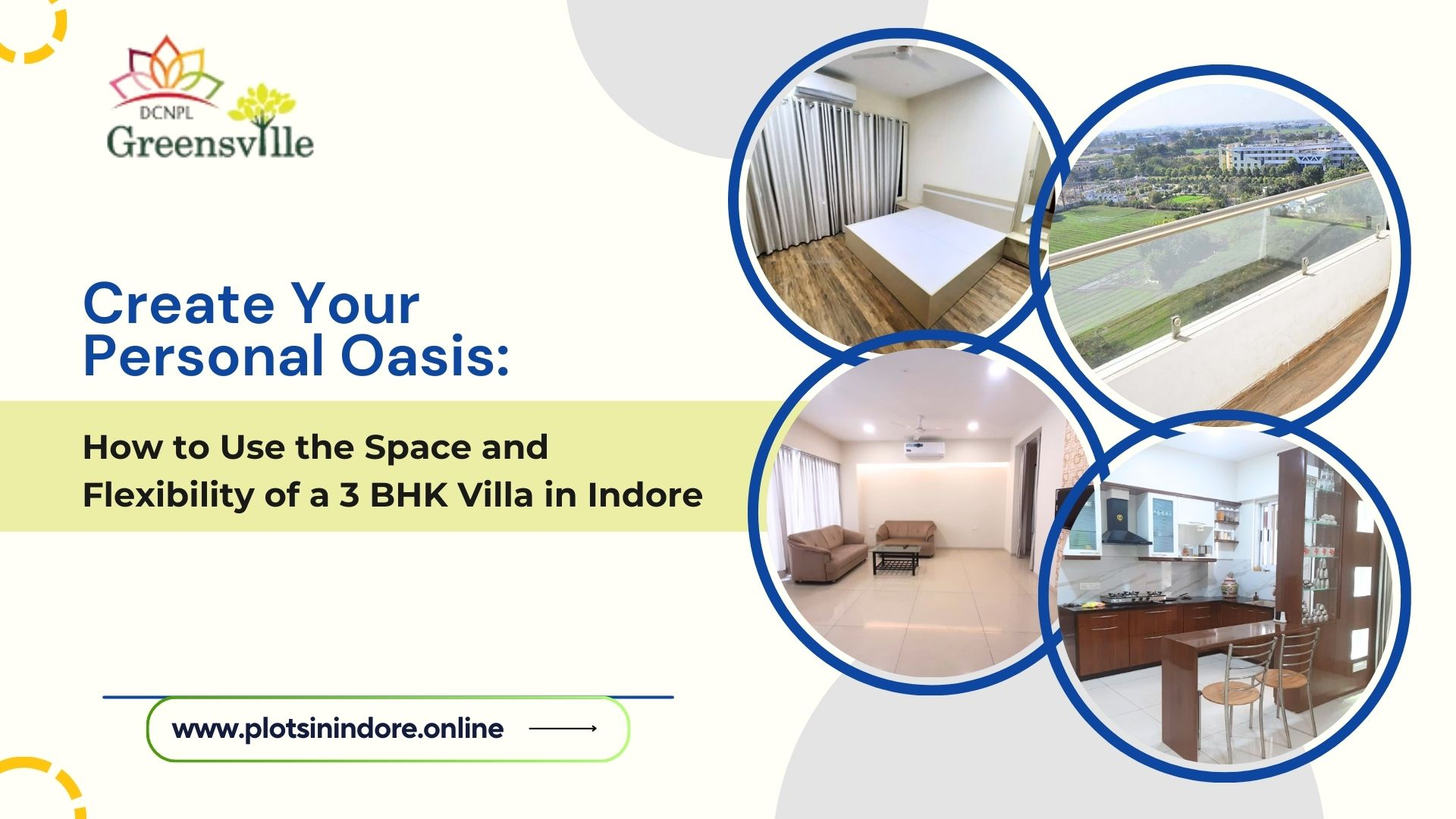 DCNPL
Greensville

Create Your Personal Oasis:

How to Use the Space and Flexibility of a 3 BHK Villa in Indore

www.plotsinindore.online